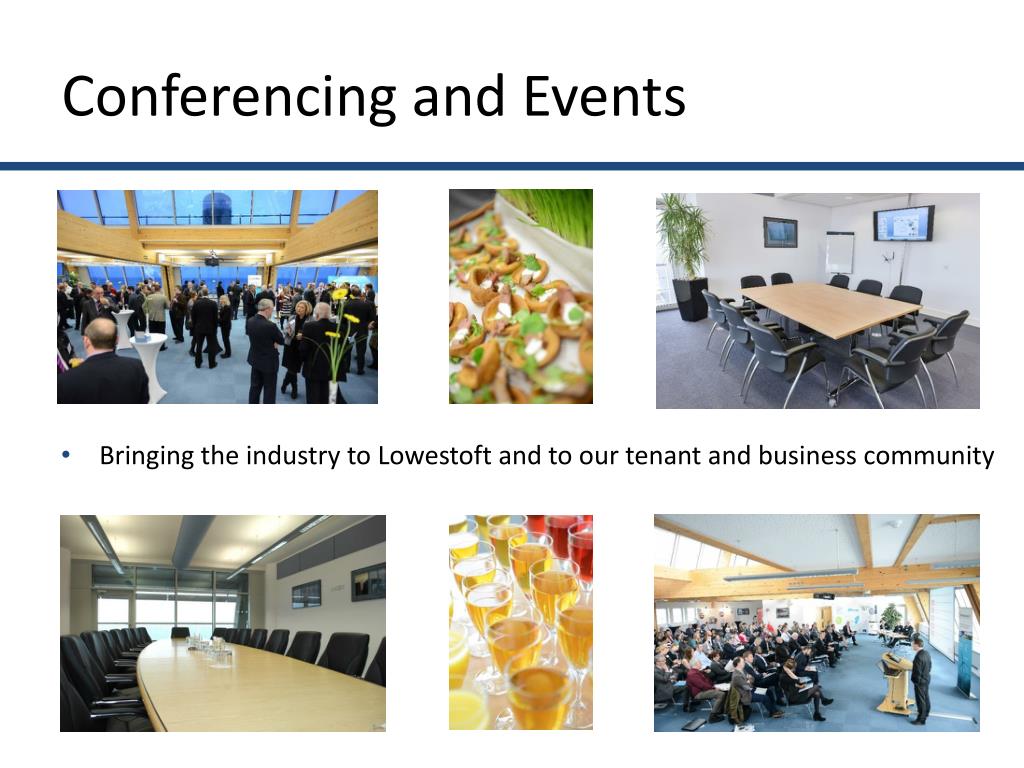 Conferencing and Events

• Bringing the industry to Lowestoft and to our tenant and business community